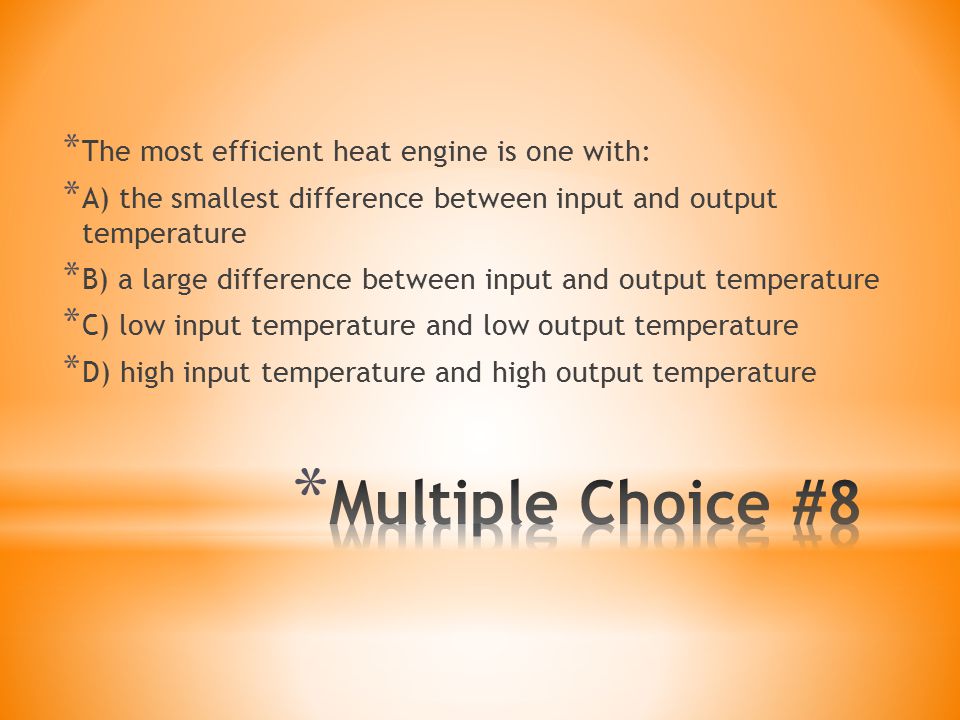 *The most efficient heat engine is one with:

*A) the smallest difference between input and output temperature

*B) a large difference between input and output temperature

*C) low input temperature and low output temperature

*D) high input temperature and high output temperature

*Multiple Choice #8